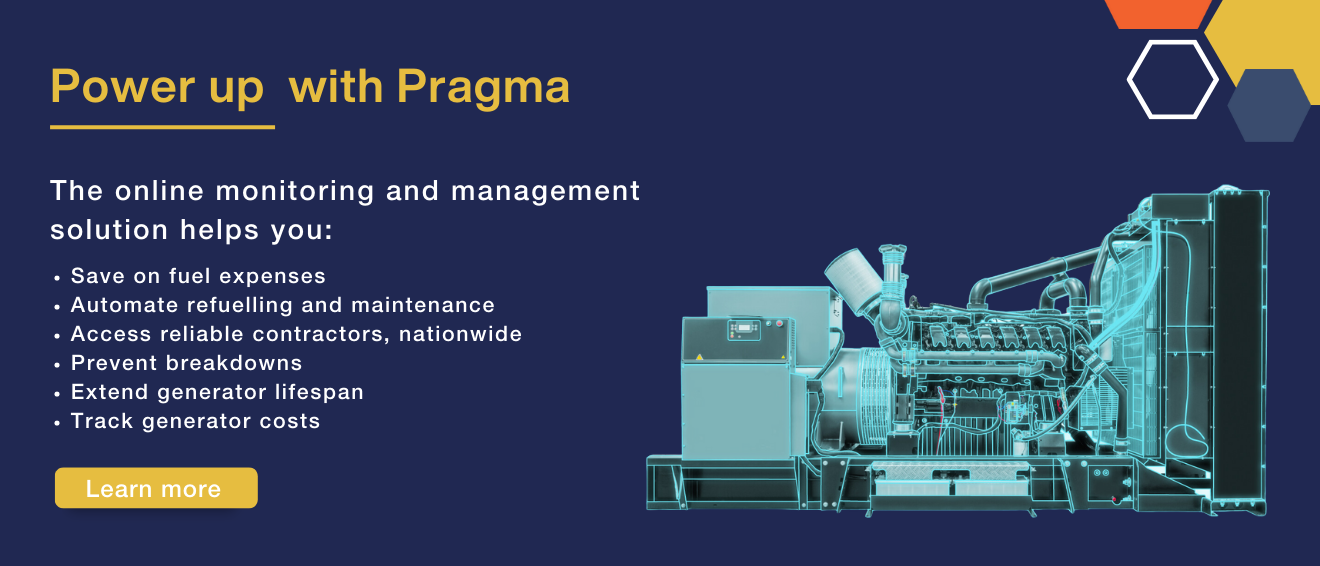 Power up  with Pragma

The online monitoring and management solution helps you:

• Save on fuel expenses
• Automate refuelling and maintenance
• Access reliable contractors, nationwide
• Prevent breakdowns
• Extend generator lifespan
• Track generator costs

Learn more